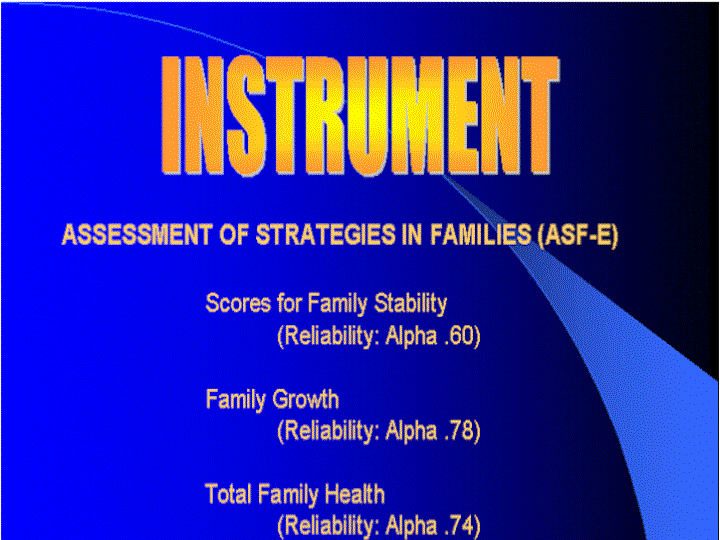 INSTRUMENT

ASSESSMENT OF STRATEGIES IN FAMILIES (ASF-E)

Scores for Family Stability
(Reliability: Alpha .60)

Family Growth
(Reliability: Alpha .78)

Total Family Health
(Reliability: Alpha .74)